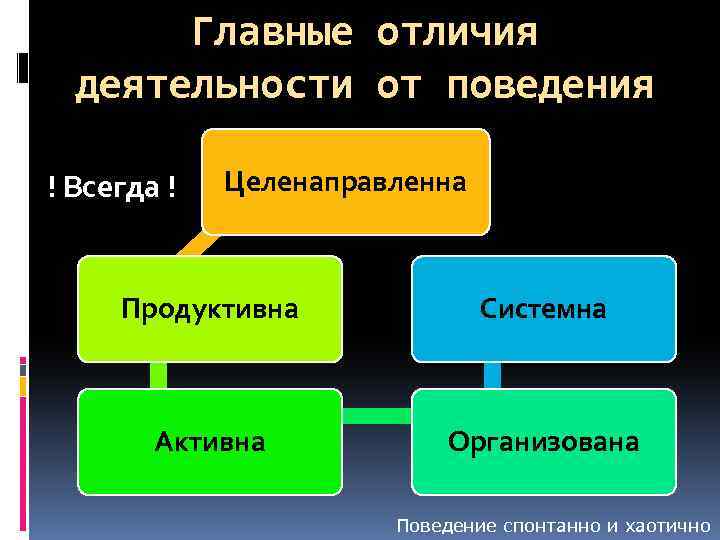 Главные отличия деятельности от поведения

! Всегда !

Целенаправленна

Продуктивна

Системна

Активна

Организована

Поведение спонтанно и хаотично